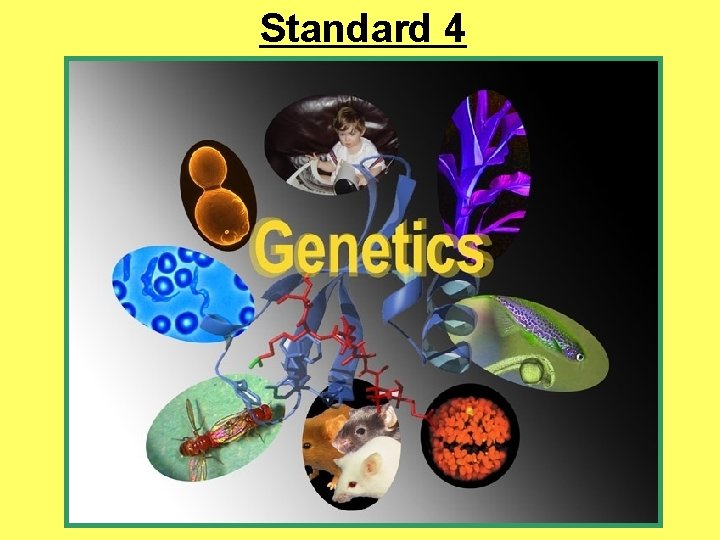 Standard 4

Genetics